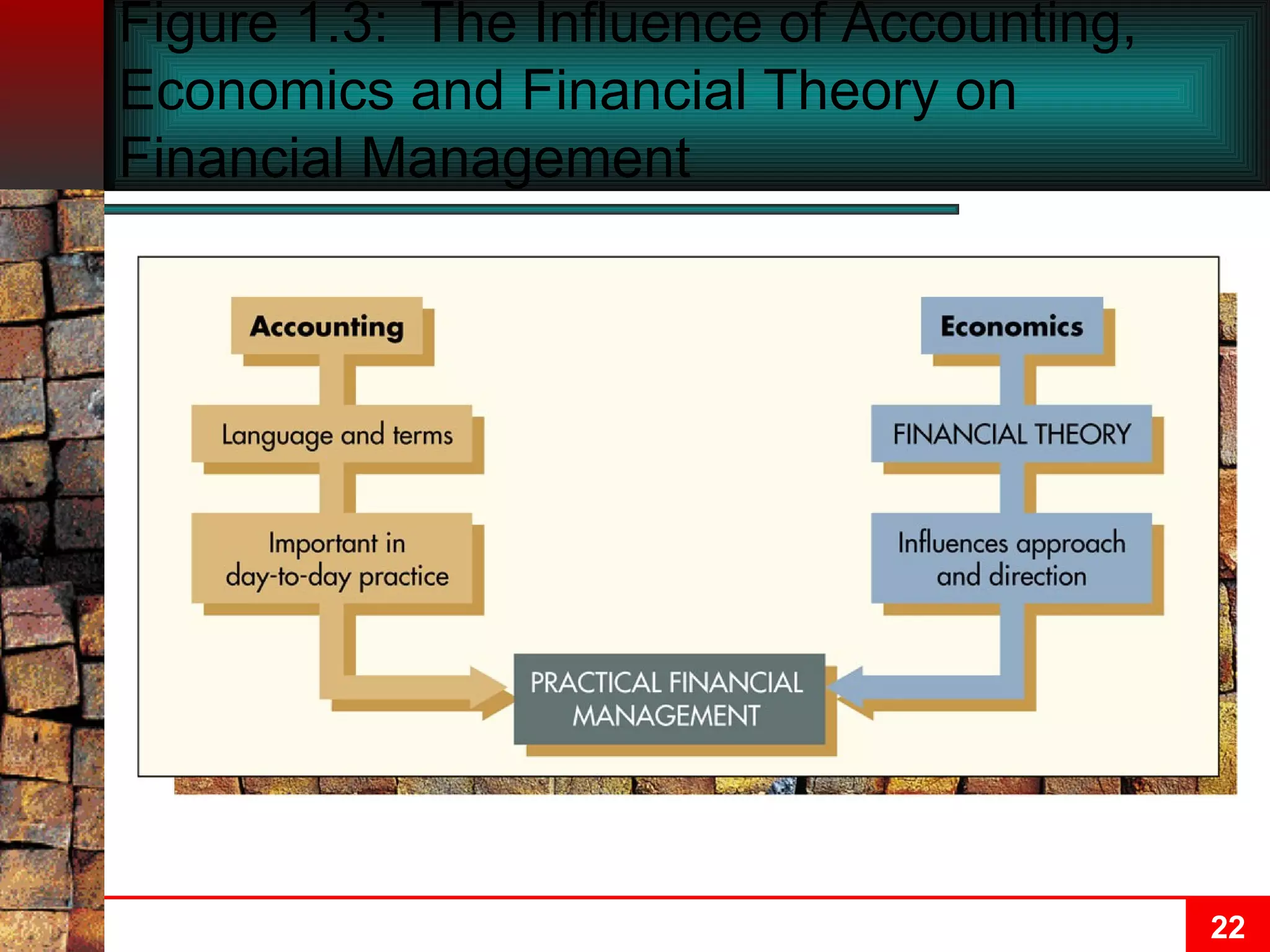 Figure 1.3: The Influence of Accounting, Economics and Financial Theory on Financial Management

Accounting

Language and terms

Important in day-to-day practice

Economics

FINANCIAL THEORY

Influences approach and direction

PRACTICAL FINANCIAL MANAGEMENT

22